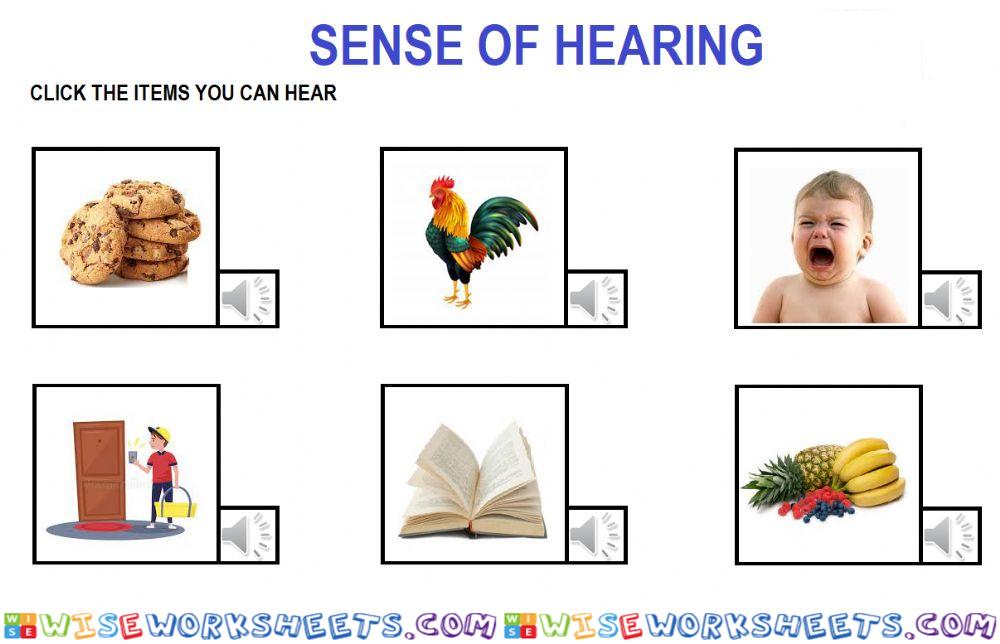 SENSE OF HEARING

CLICK THE ITEMS YOU CAN HEAR

WISEWORKSHEETS.COM WISEWORKSHEETS.COM